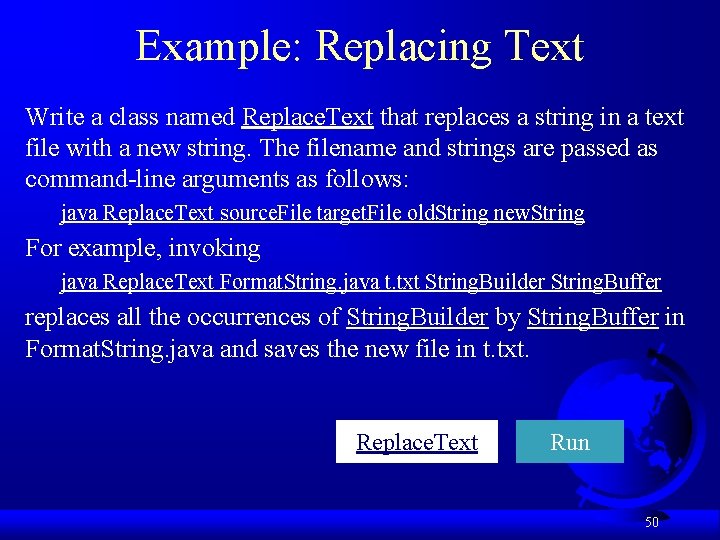 Example: Replacing Text

Write a class named ReplaceText that replaces a string in a text file with a new string. The filename and strings are passed as command-line arguments as follows:

java ReplaceText sourceFile targetFile oldString newString

For example, invoking

java ReplaceText FormatString.java t.txt StringBuilder StringBuffer

replaces all the occurrences of StringBuilder by StringBuffer in FormatString.java and saves the new file in t.txt.

ReplaceText

Run

50